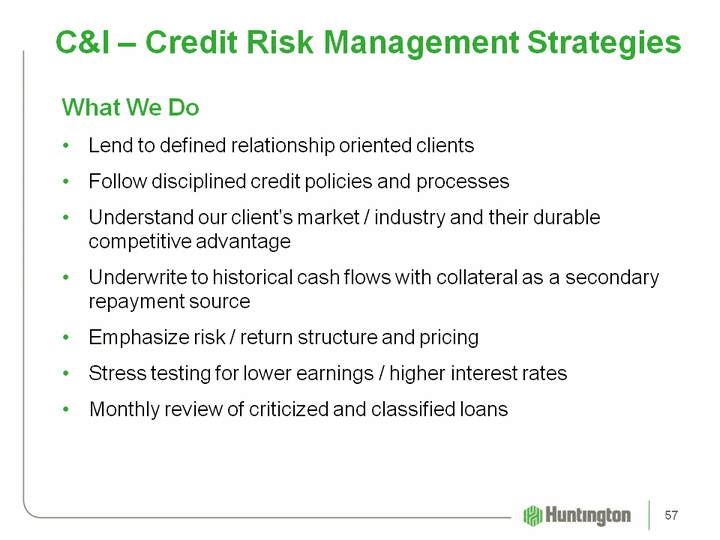 C&I – Credit Risk Management Strategies

What We Do

• Lend to defined relationship oriented clients
• Follow disciplined credit policies and processes
• Understand our client's market / industry and their durable competitive advantage
• Underwrite to historical cash flows with collateral as a secondary repayment source
• Emphasize risk / return structure and pricing
• Stress testing for lower earnings / higher interest rates
• Monthly review of criticized and classified loans

Huntington

57